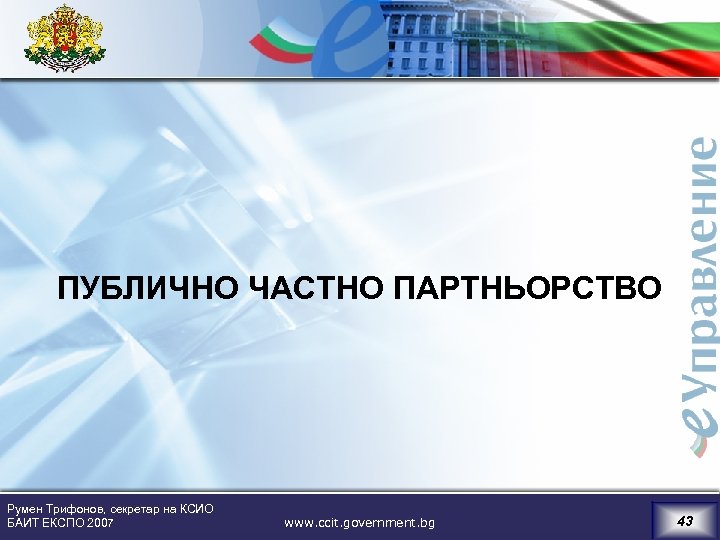 ПУБЛИЧНО ЧАСТНО ПАРТНЬОРСТВО

eУправление

Румен Трифонов, секретар на КСИО
БАИТ ЕКСПО 2007

www.ccit.government.bg

43